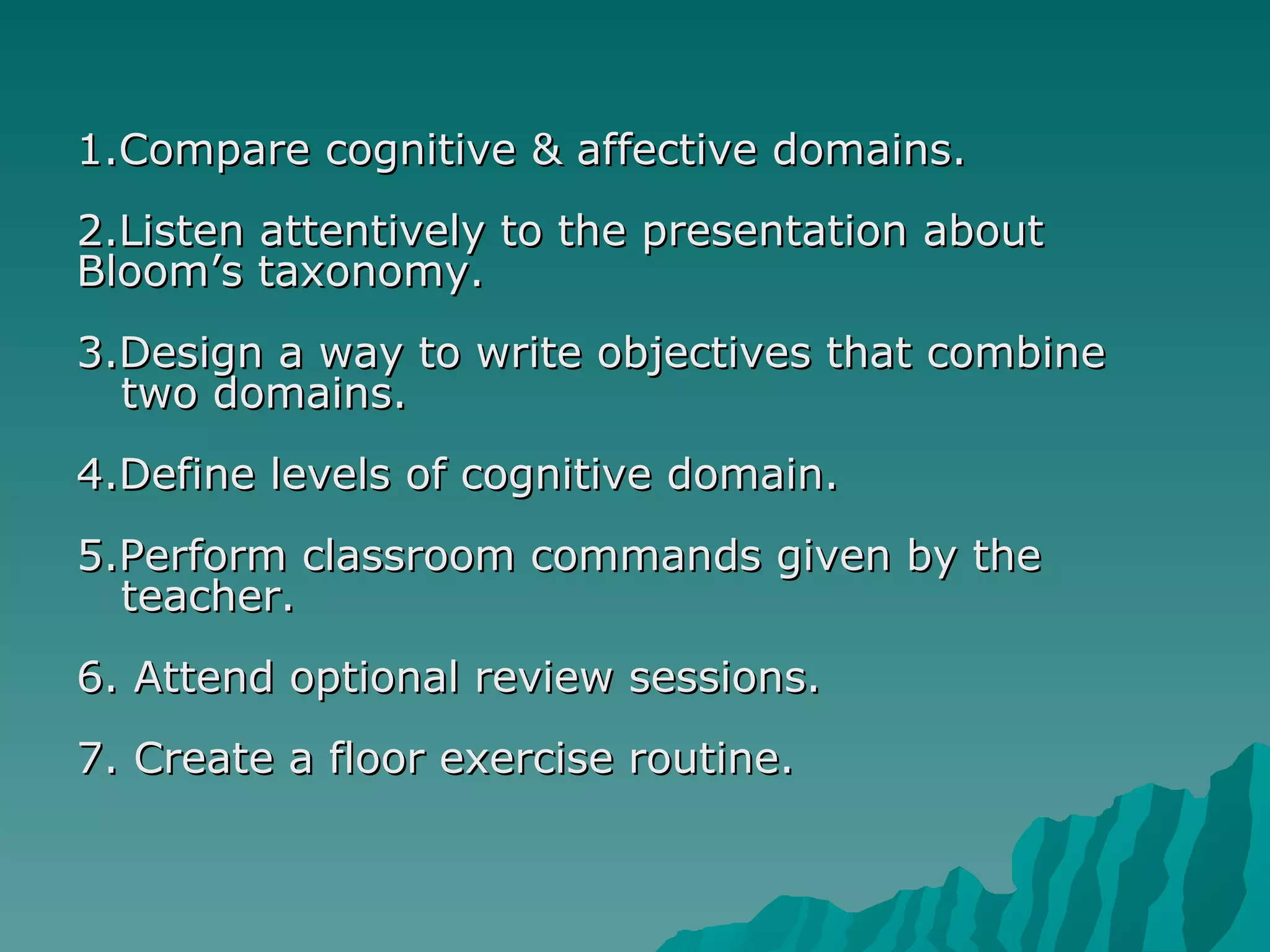 1.Compare cognitive & affective domains.

2.Listen attentively to the presentation about Bloom’s taxonomy.

3.Design a way to write objectives that combine two domains.

4.Define levels of cognitive domain.

5.Perform classroom commands given by the teacher.

6. Attend optional review sessions.

7. Create a floor exercise routine.